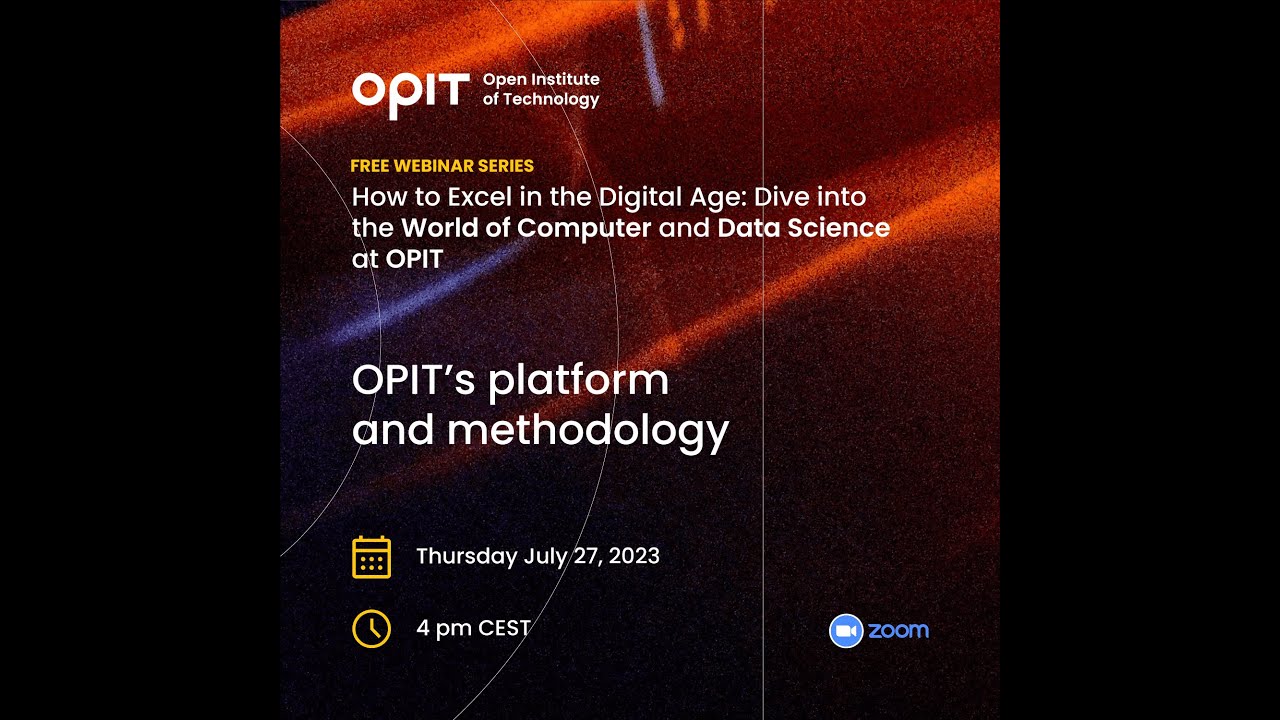 OPIT Open Institute of Technology

FREE WEBINAR SERIES
How to Excel in the Digital Age: Dive into the World of Computer and Data Science at OPIT

OPIT's platform and methodology

Thursday July 27, 2023

4 pm CEST

zoom